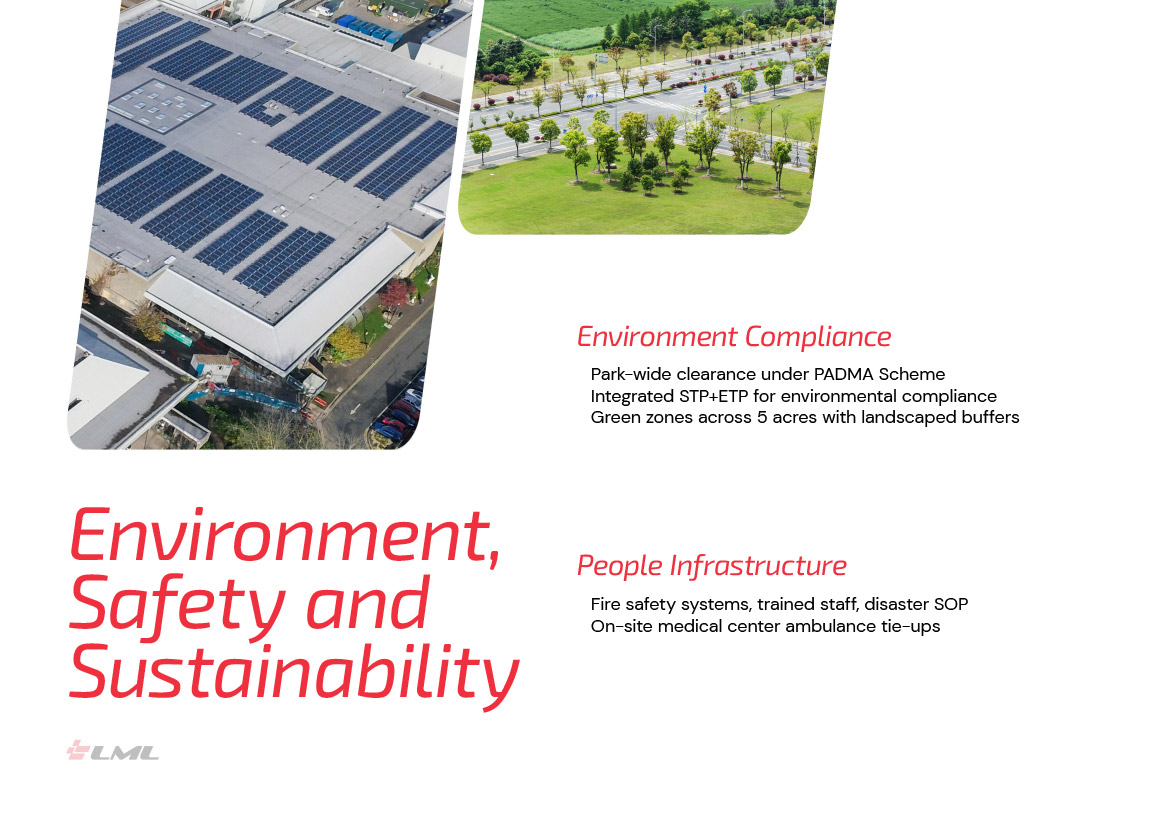 Environment Compliance

Park-wide clearance under PADMA Scheme
Integrated STP+ETP for environmental compliance
Green zones across 5 acres with landscaped buffers

Environment, Safety and Sustainability

People Infrastructure

Fire safety systems, trained staff, disaster SOP
On-site medical center ambulance tie-ups

LML